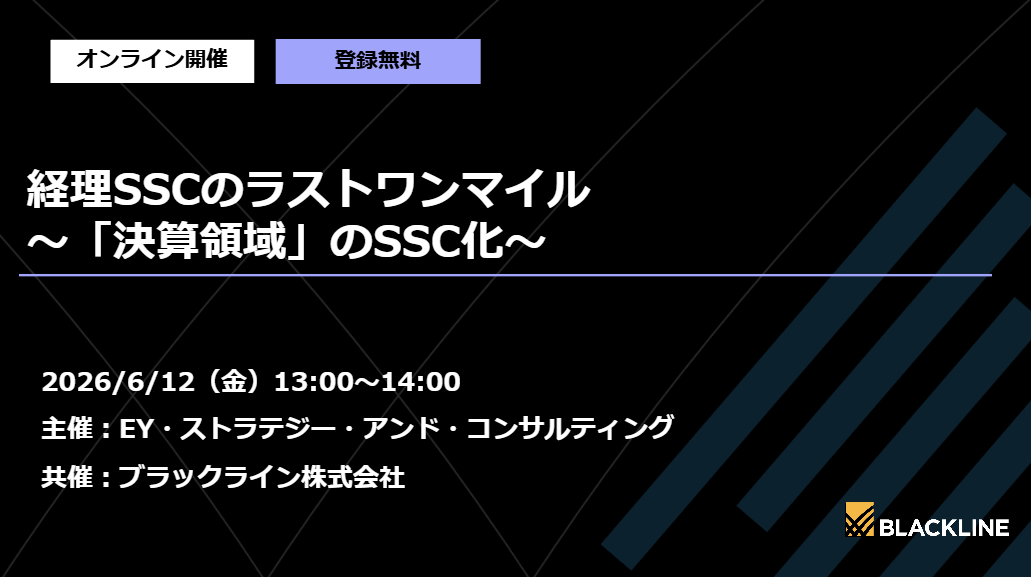 オンライン開催

登録無料

経理SSCのラストワンマイル
～「決算領域」のSSC化～

2026/6/12（金）13:00～14:00

主催：EY・ストラテジー・アンド・コンサルティング

共催：ブラックライン株式会社

BLACKLINE